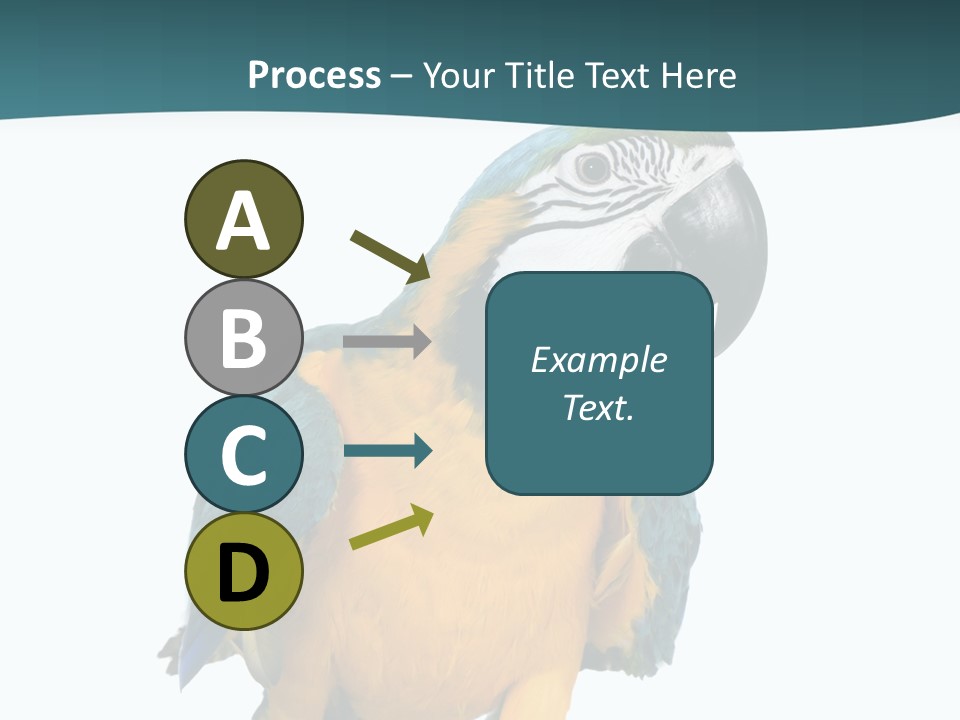 Process – Your Title Text Here

A

B

C

D

Example Text.